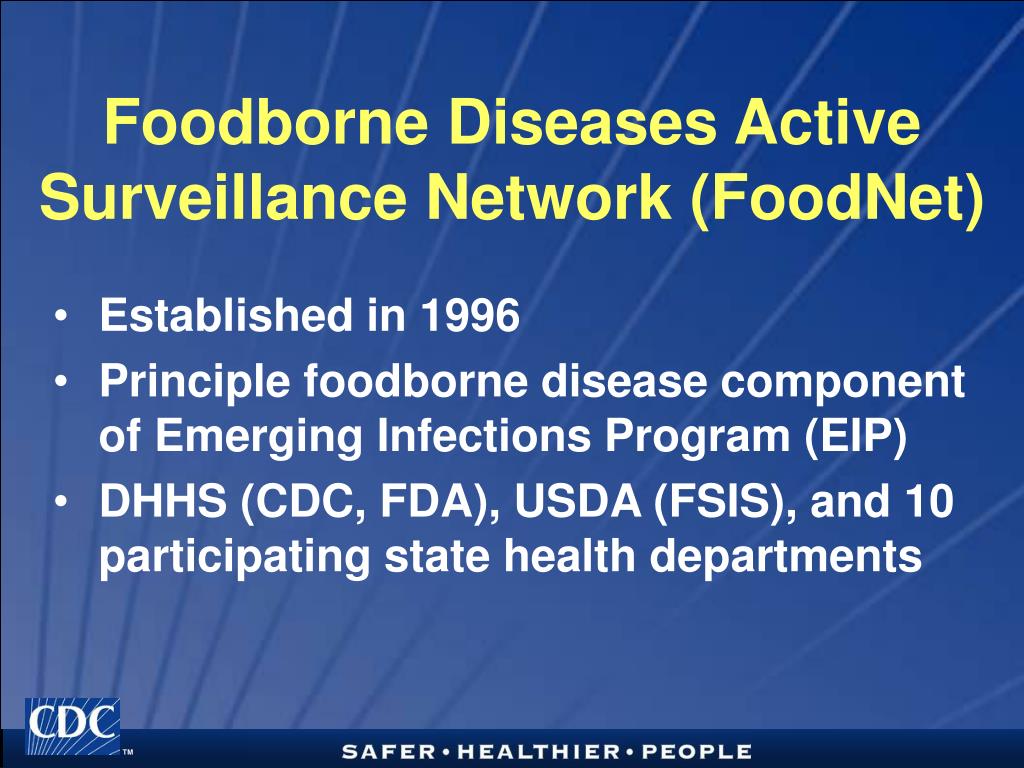 Foodborne Diseases Active Surveillance Network (FoodNet)

• Established in 1996
• Principle foodborne disease component of Emerging Infections Program (EIP)
• DHHS (CDC, FDA), USDA (FSIS), and 10 participating state health departments

CDC™

SAFER • HEALTHIER • PEOPLE